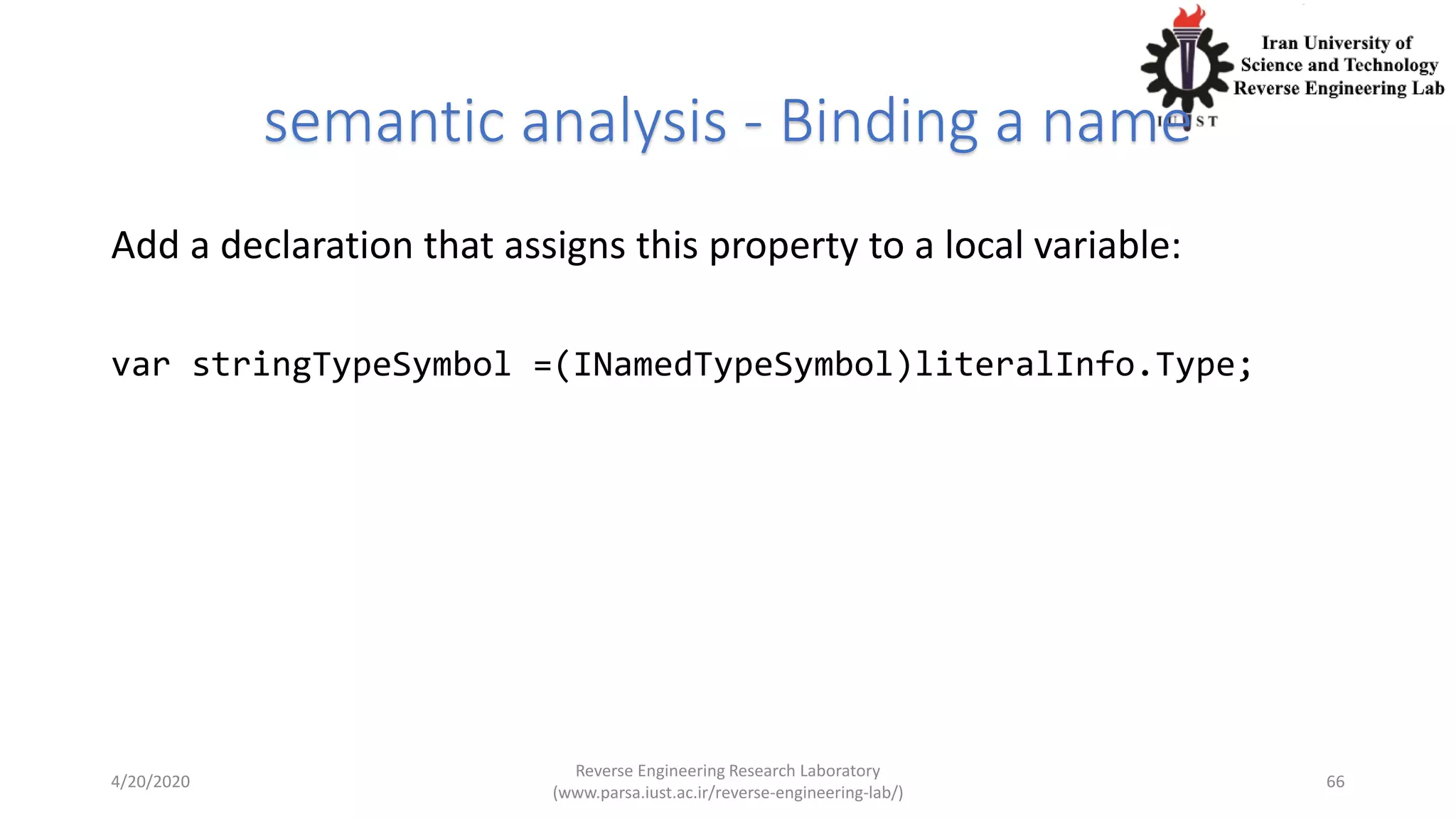 Iran University of Science and Technology Reverse Engineering Lab

IUST

semantic analysis - Binding a name

Add a declaration that assigns this property to a local variable:

var stringTypeSymbol =(INamedTypeSymbol)literalInfo.Type;

4/20/2020

Reverse Engineering Research Laboratory (www.parsa.iust.ac.ir/reverse-engineering-lab/)

66